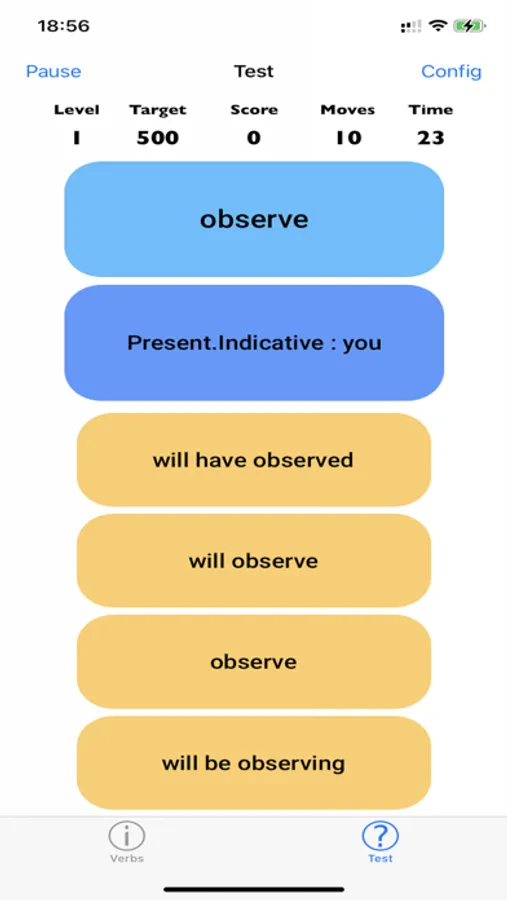 18:56

Pause Test Config

| Level | Target | Score | Moves | Time |
|---|---|---|---|---|
| 1 | 500 | 0 | 10 | 23 |

observe

Present.Indicative : you

will have observed

will observe

observe

will be observing

Verbs

Test